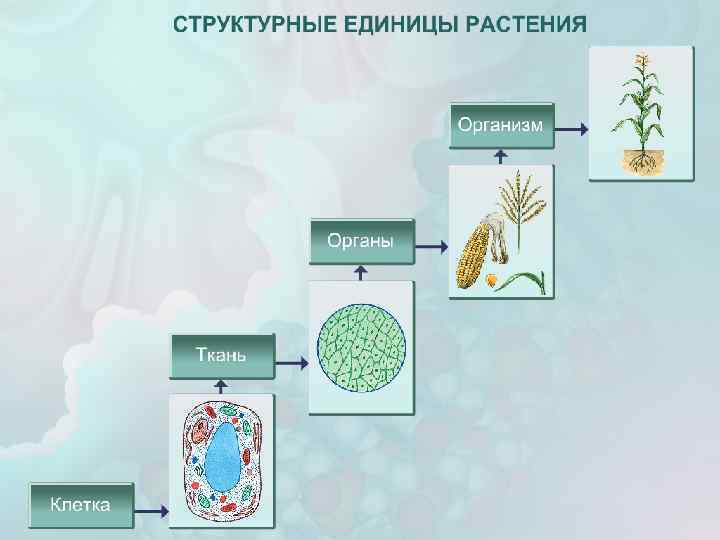 СТРУКТУРНЫЕ ЕДИНИЦЫ РАСТЕНИЯ

Организм

Органы

Ткань

Клетка